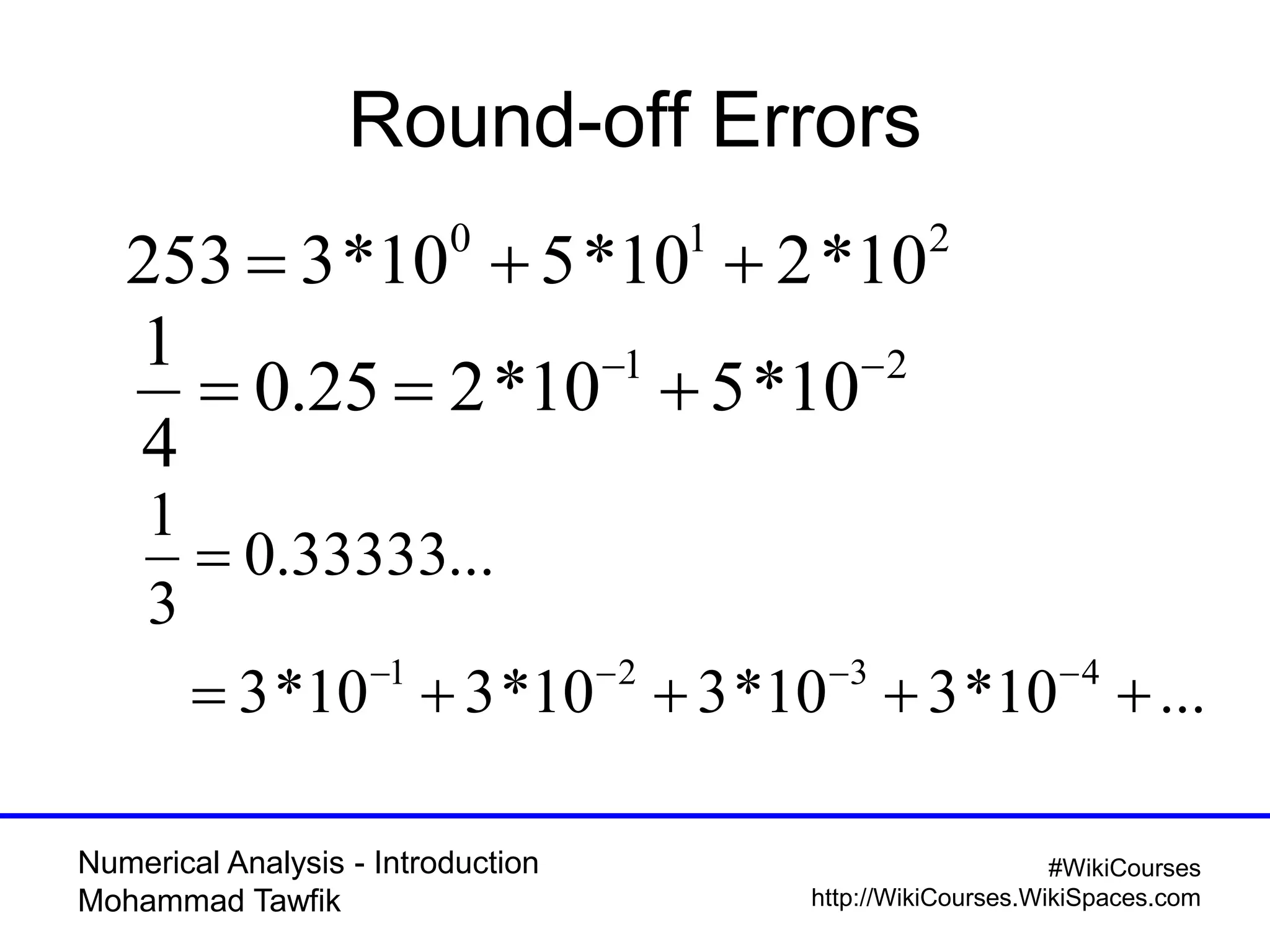 Round-off Errors

$253 = 3*10^0 + 5*10^1 + 2*10^2$

$\frac{1}{4} = 0.25 = 2*10^{-1} + 5*10^{-2}$

$\frac{1}{3} = 0.33333...$

$= 3*10^{-1} + 3*10^{-2} + 3*10^{-3} + 3*10^{-4} + ...$

Numerical Analysis - Introduction
Mohammad Tawfik

#WikiCourses
http://WikiCourses.WikiSpaces.com